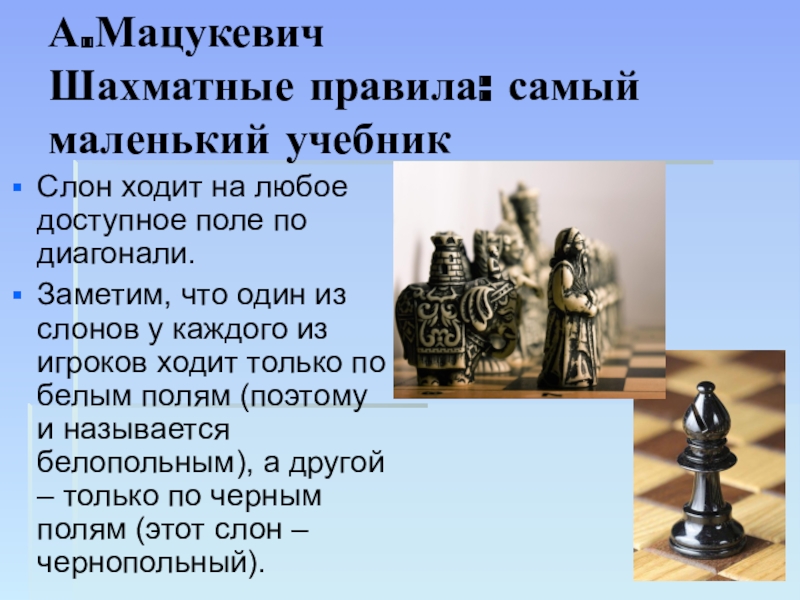 А.Мацукевич
Шахматные правила: самый маленький учебник

Слон ходит на любое доступное поле по диагонали.

Заметим, что один из слонов у каждого из игроков ходит только по белым полям (поэтому и называется белопольным), а другой – только по черным полям (этот слон – чернопольный).